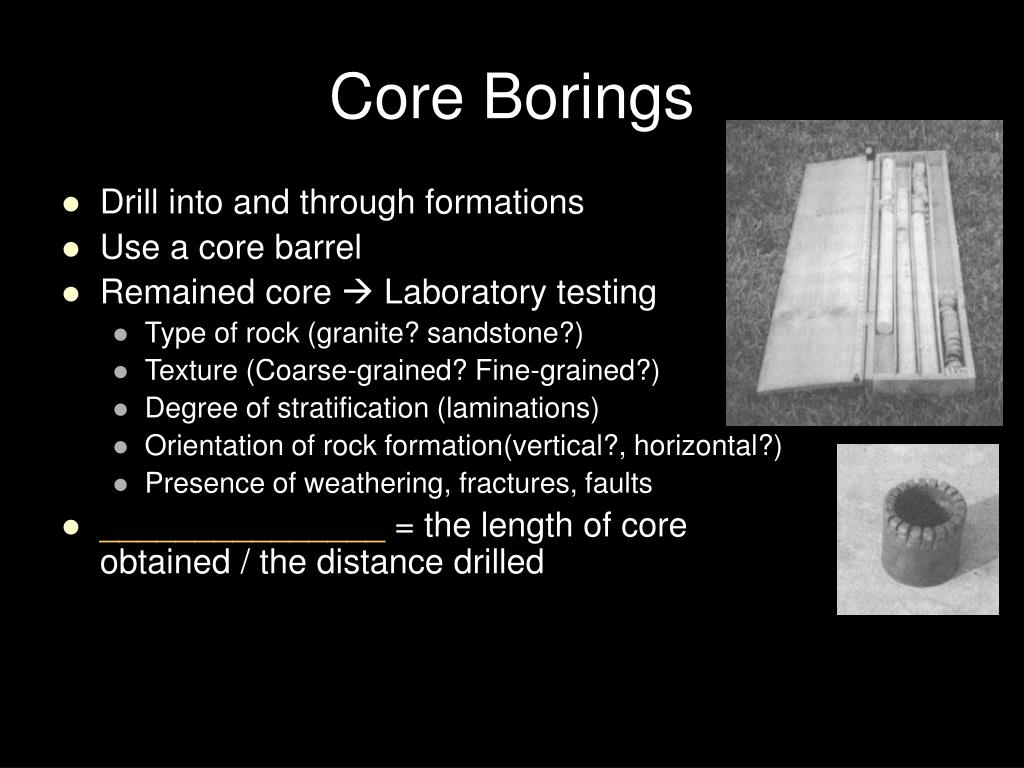 Core Borings

- Drill into and through formations
- Use a core barrel
- Remained core → Laboratory testing
  - Type of rock (granite? sandstone?)
  - Texture (Coarse-grained? Fine-grained?)
  - Degree of stratification (laminations)
  - Orientation of rock formation(vertical?, horizontal?)
  - Presence of weathering, fractures, faults
- _______________ = the length of core obtained / the distance drilled